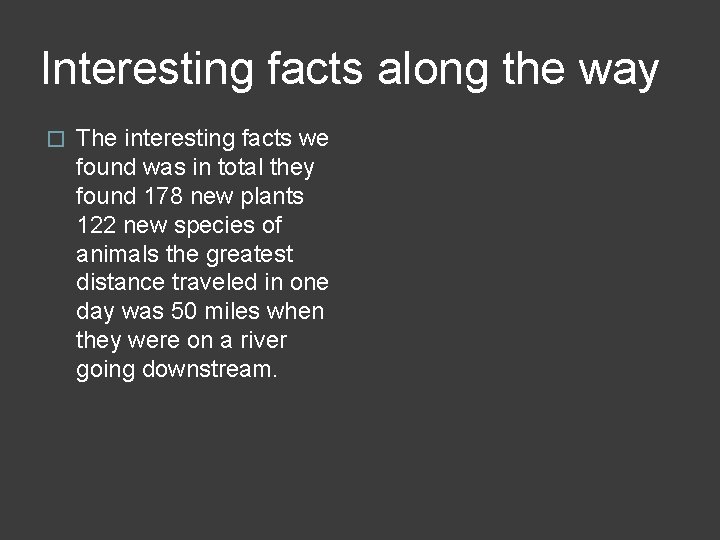 Interesting facts along the way

The interesting facts we found was in total they found 178 new plants 122 new species of animals the greatest distance traveled in one day was 50 miles when they were on a river going downstream.